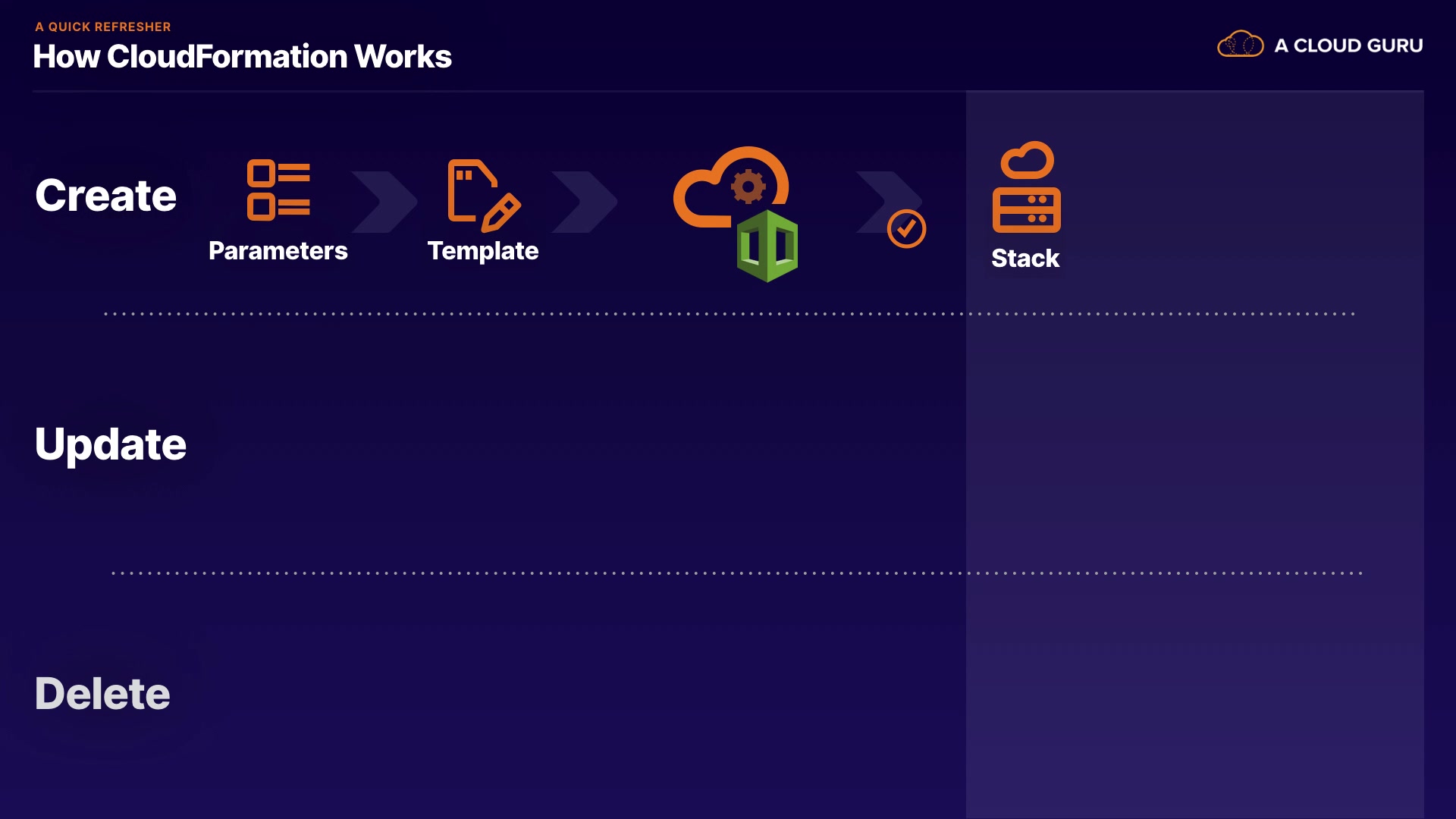 A QUICK REFRESHER
How CloudFormation Works

A CLOUD GURU

Create

Parameters

Template

Stack

Update

Delete